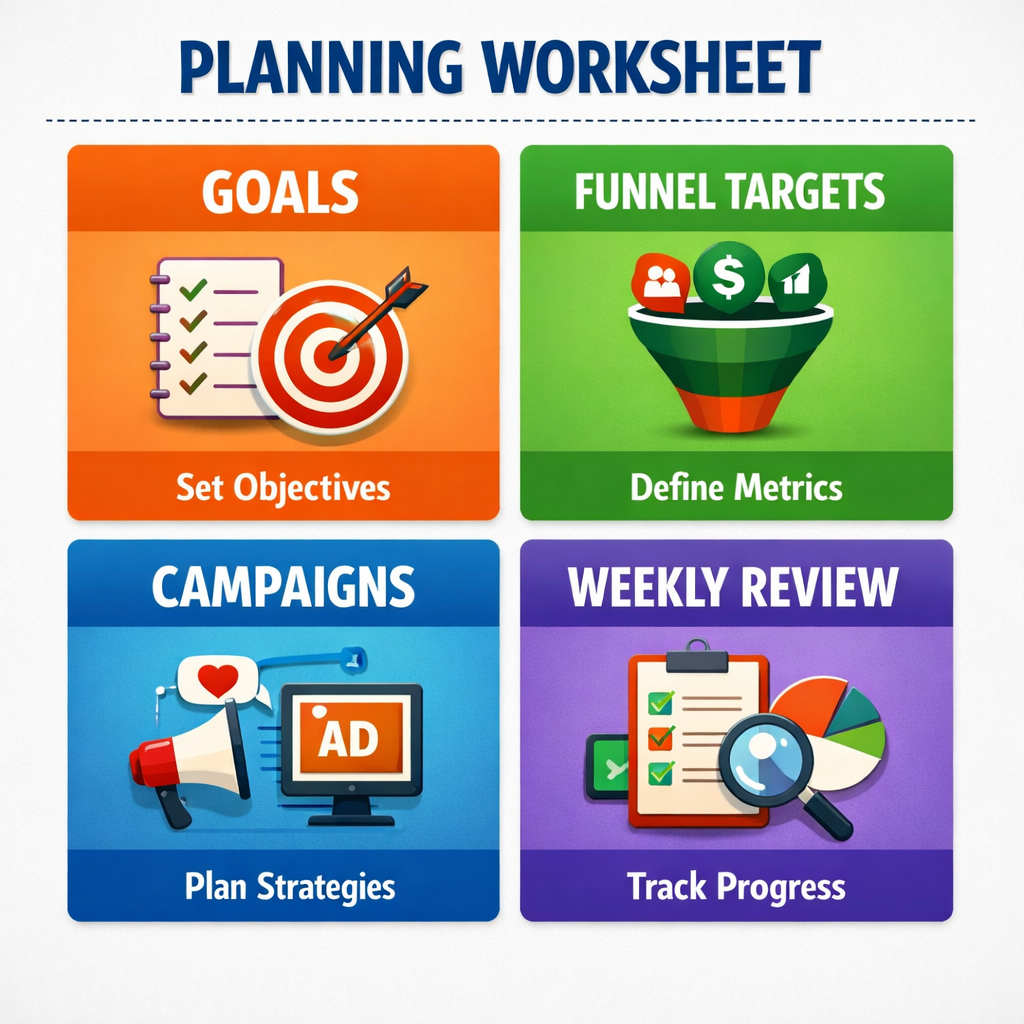 PLANNING WORKSHEET

GOALS

Set Objectives

FUNNEL TARGETS

$

Define Metrics

CAMPAIGNS

AD

Plan Strategies

WEEKLY REVIEW

Track Progress